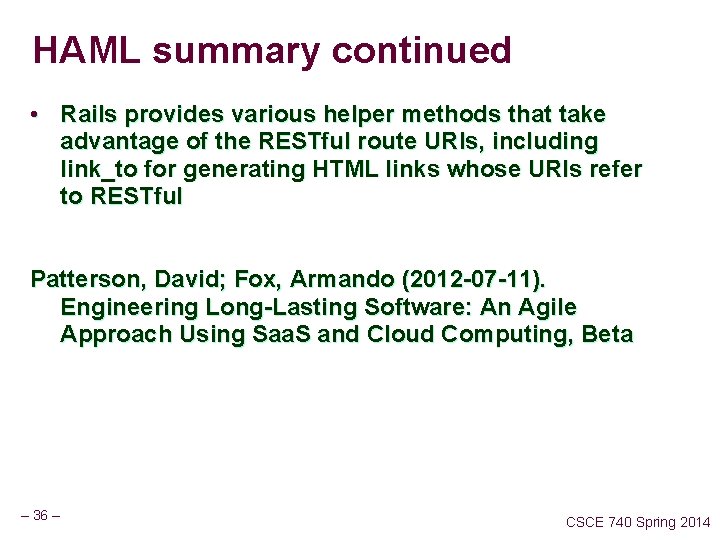 HAML summary continued

• Rails provides various helper methods that take advantage of the RESTful route URIs, including link_to for generating HTML links whose URIs refer to RESTful

Patterson, David; Fox, Armando (2012-07-11). Engineering Long-Lasting Software: An Agile Approach Using SaaS and Cloud Computing, Beta

– 36 –

CSCE 740 Spring 2014